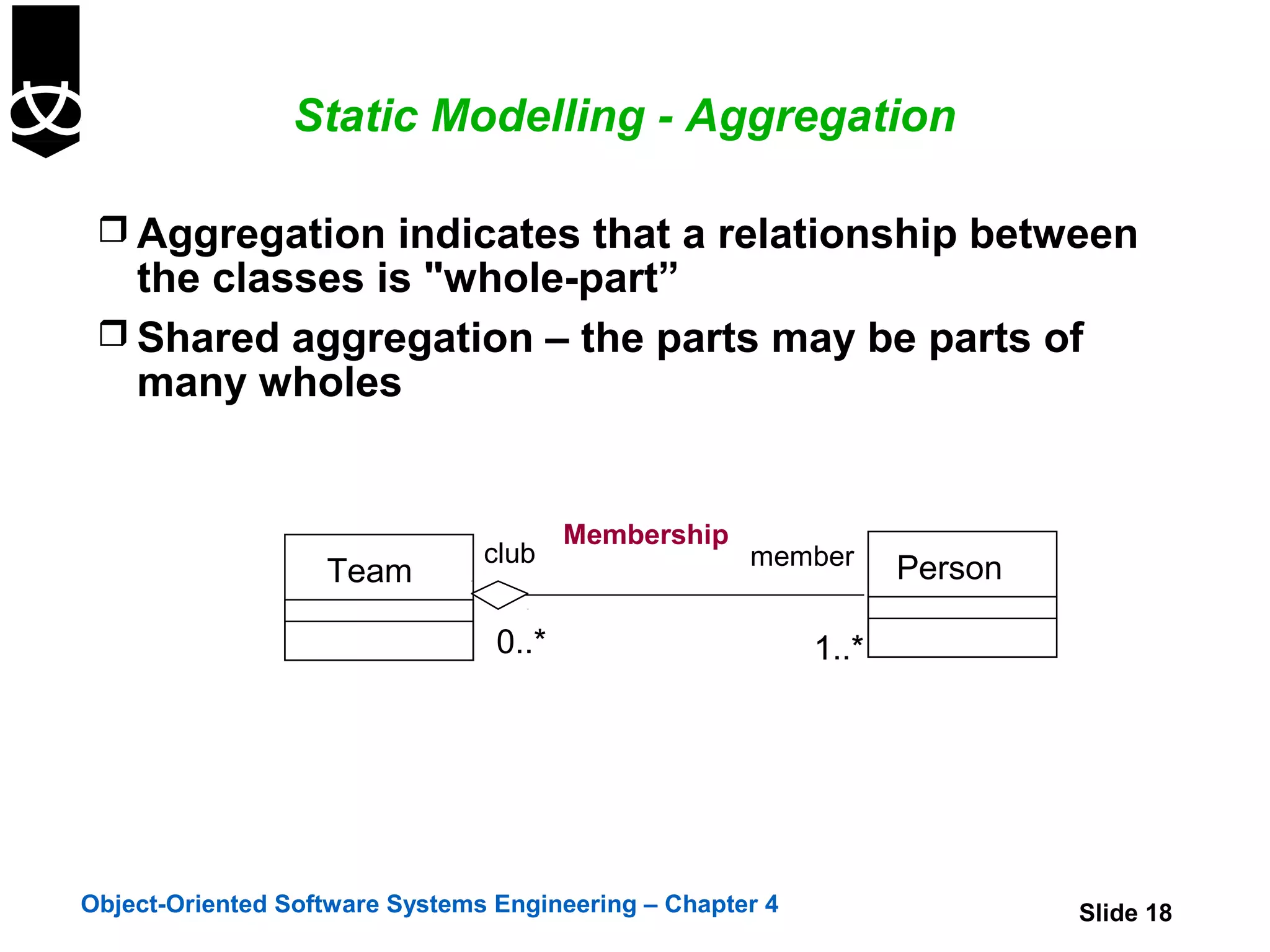 Static Modelling - Aggregation

❒ Aggregation indicates that a relationship between the classes is "whole-part”

❒ Shared aggregation – the parts may be parts of many wholes

Team

club

Membership

member

Person

0..*

1..*

Object-Oriented Software Systems Engineering – Chapter 4

Slide 18